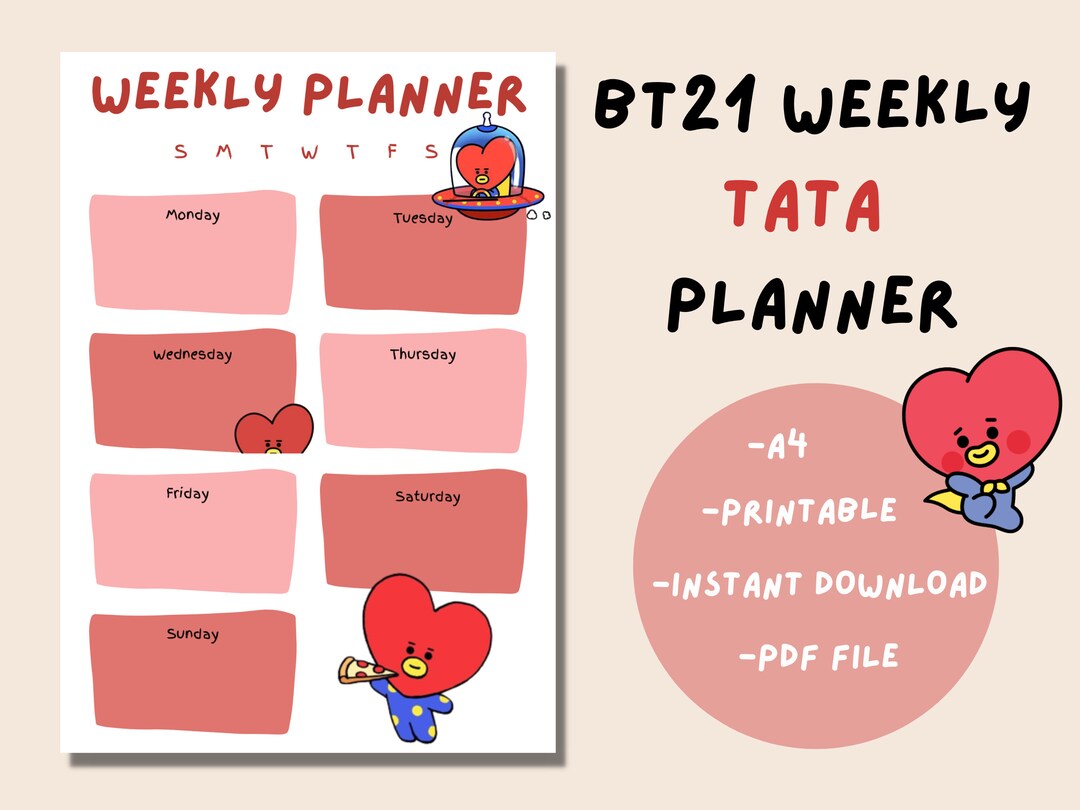 WEEKLY PLANNER

S M T W T F S

Monday

Tuesday

Wednesday

Thursday

Friday

Saturday

Sunday

BT21 WEEKLY
TATA
PLANNER

-A4
-PRINTABLE
-INSTANT DOWNLOAD
-PDF FILE